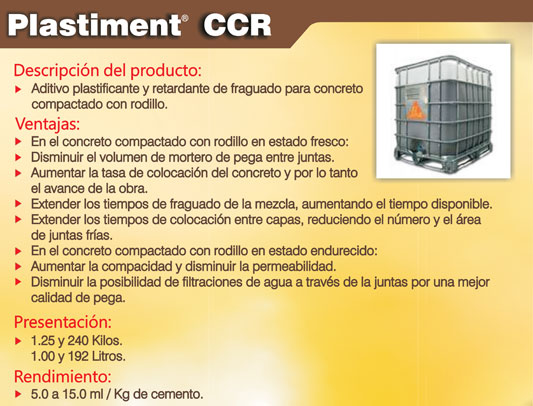 Plastiment® CCR

Descripción del producto:
▸ Aditivo plastificante y retardante de fraguado para concreto compactado con rodillo.

Ventajas:
▸ En el concreto compactado con rodillo en estado fresco:
▸ Disminuir el volumen de mortero de pega entre juntas.
▸ Aumentar la tasa de colocación del concreto y por lo tanto el avance de la obra.
▸ Extender los tiempos de fraguado de la mezcla, aumentando el tiempo disponible.
▸ Extender los tiempos de colocación entre capas, reduciendo el número y el área de juntas frías.
▸ En el concreto compactado con rodillo en estado endurecido:
▸ Aumentar la compacidad y disminuir la permeabilidad.
▸ Disminuir la posibilidad de filtraciones de agua a través de la juntas por una mejor calidad de pega.

Presentación:
▸ 1.25 y 240 Kilos.
1.00 y 192 Litros.

Rendimiento:
▸ 5.0 a 15.0 ml / Kg de cemento.